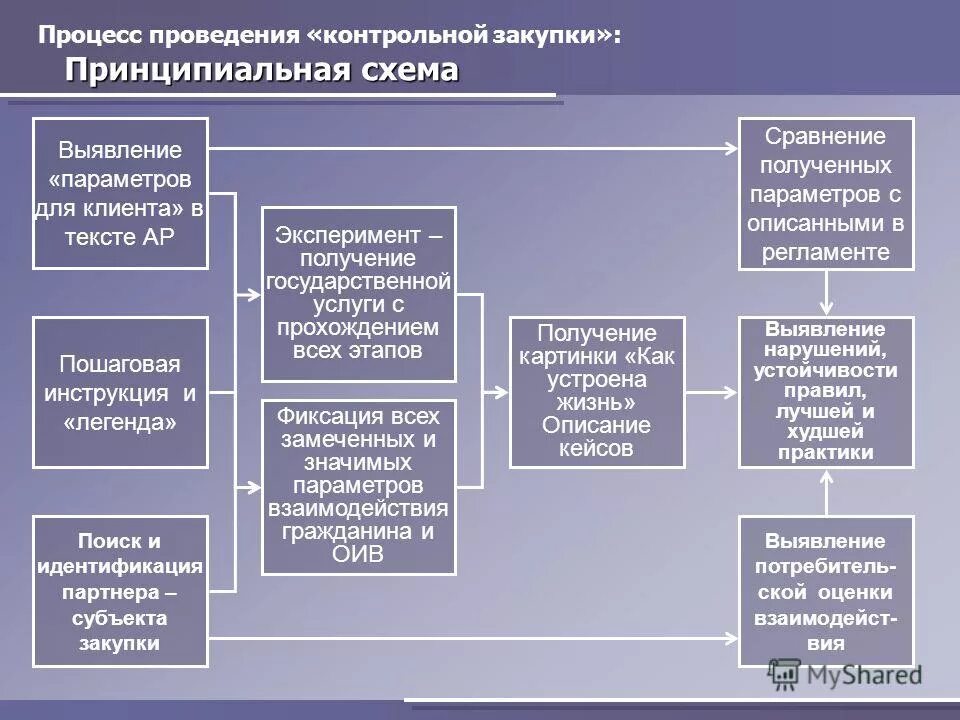 Процесс проведения «контрольной закупки»:
Принципиальная схема

Выявление «параметров для клиента» в тексте АР

Пошаговая инструкция и «легенда»

Поиск и идентификация партнера – субъекта закупки

Эксперимент – получение государственной услуги с прохождением всех этапов

Фиксация всех замеченных и значимых параметров взаимодействия гражданина и ОИВ

Получение картинки «Как устроена жизнь» Описание кейсов

Сравнение полученных параметров с описанными в регламенте

Выявление нарушений, устойчивости правил, лучшей и худшей практики

Выявление потребительской оценки взаимодействия

MyShared